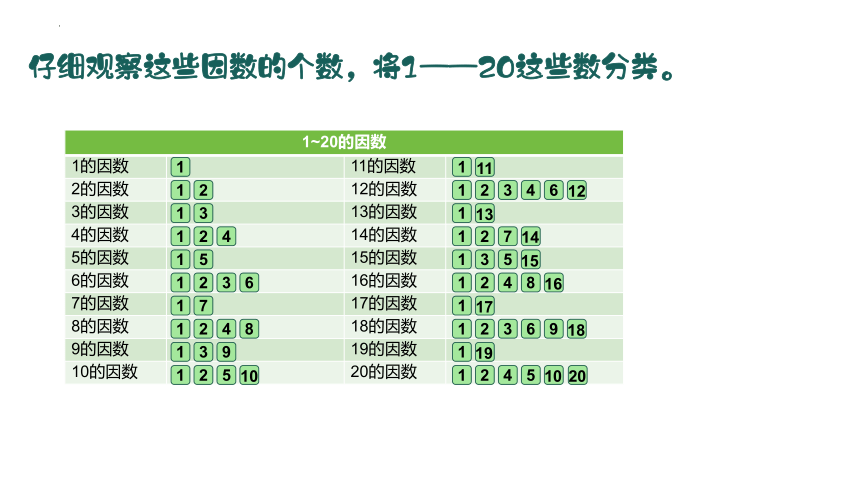 仔细观察这些因数的个数，将1——20这些数分类。

| 1~20的因数 | | | |
|---|---|---|---|
| 1的因数 | 1 | 11的因数 | 1 11 |
| 2的因数 | 1 2 | 12的因数 | 1 2 3 4 6 12 |
| 3的因数 | 1 3 | 13的因数 | 1 13 |
| 4的因数 | 1 2 4 | 14的因数 | 1 2 7 14 |
| 5的因数 | 1 5 | 15的因数 | 1 3 5 15 |
| 6的因数 | 1 2 3 6 | 16的因数 | 1 2 4 8 16 |
| 7的因数 | 1 7 | 17的因数 | 1 17 |
| 8的因数 | 1 2 4 8 | 18的因数 | 1 2 3 6 9 18 |
| 9的因数 | 1 3 9 | 19的因数 | 1 19 |
| 10的因数 | 1 2 5 10 | 20的因数 | 1 2 4 5 10 20 |